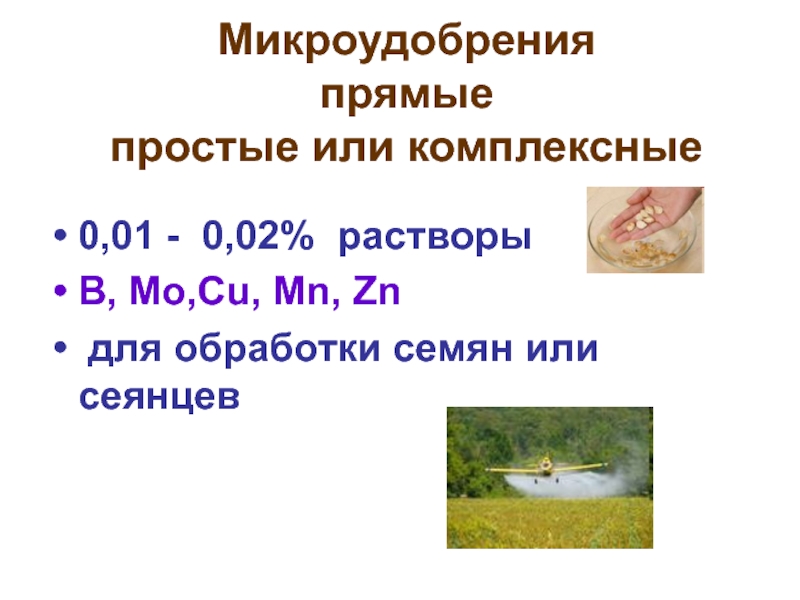 Микроудобрения
прямые
простые или комплексные

• 0,01 - 0,02% растворы
• B, Mo,Cu, Mn, Zn
• для обработки семян или сеянцев